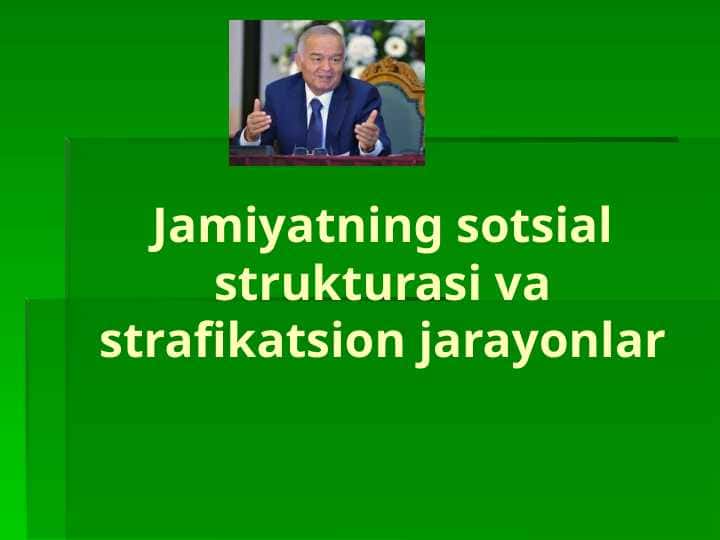 Jamiyatning sotsial strukturasi va strafikatsion jarayonlar